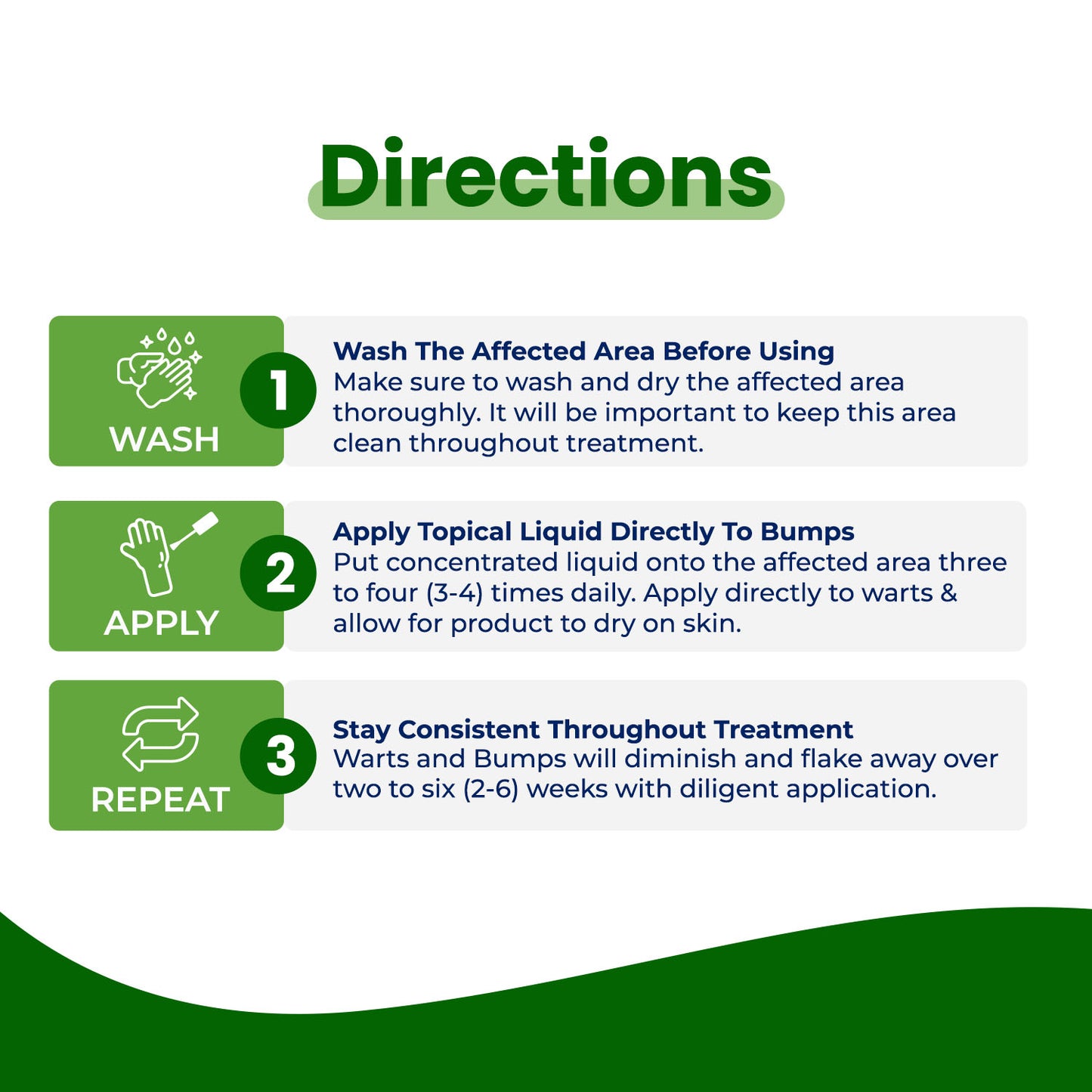 Directions

WASH

1

Wash The Affected Area Before Using
Make sure to wash and dry the affected area thoroughly. It will be important to keep this area clean throughout treatment.

APPLY

2

Apply Topical Liquid Directly To Bumps
Put concentrated liquid onto the affected area three to four (3-4) times daily. Apply directly to warts & allow for product to dry on skin.

REPEAT

3

Stay Consistent Throughout Treatment
Warts and Bumps will diminish and flake away over two to six (2-6) weeks with diligent application.